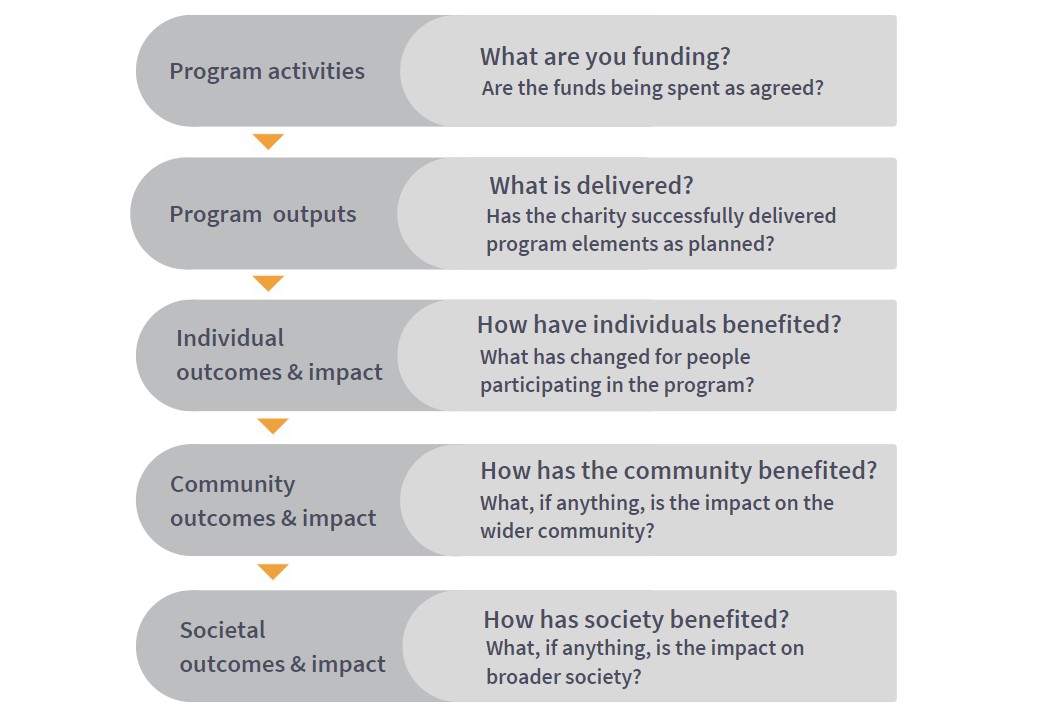 Program activities

What are you funding?
Are the funds being spent as agreed?

Program outputs

What is delivered?
Has the charity successfully delivered program elements as planned?

Individual outcomes & impact

How have individuals benefited?
What has changed for people participating in the program?

Community outcomes & impact

How has the community benefited?
What, if anything, is the impact on the wider community?

Societal outcomes & impact

How has society benefited?
What, if anything, is the impact on broader society?